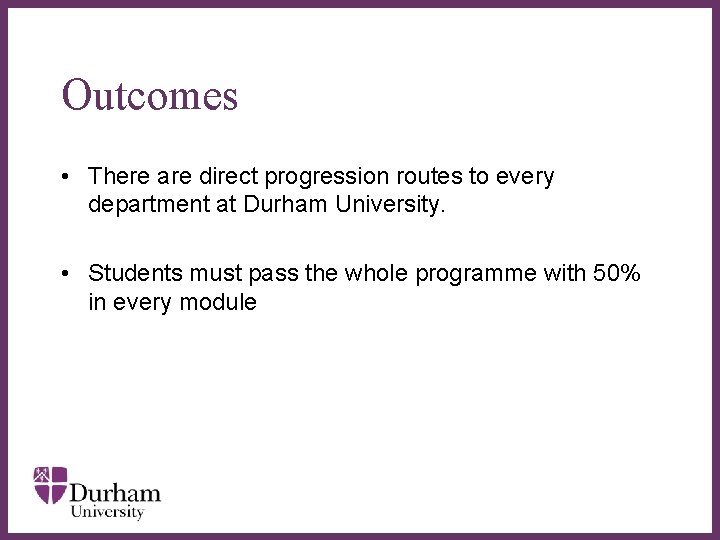 Outcomes

• There are direct progression routes to every department at Durham University.

• Students must pass the whole programme with 50% in every module

Durham University